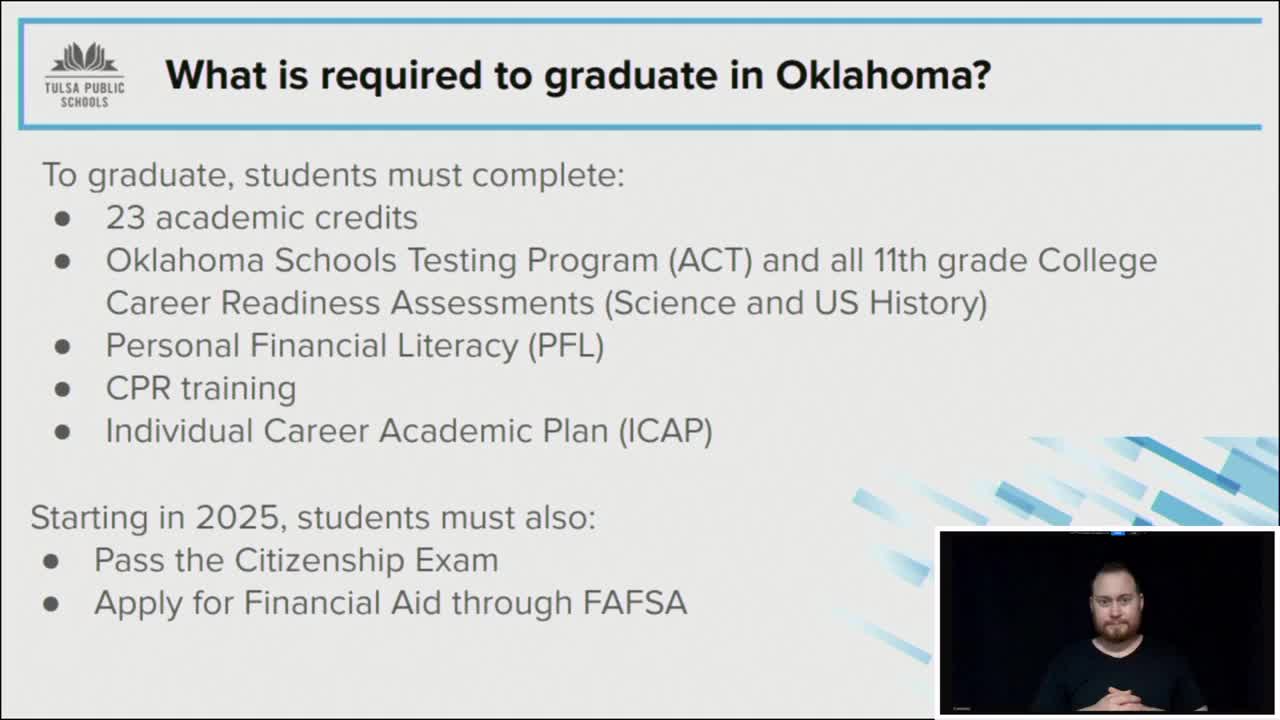 TULSA PUBLIC SCHOOLS

What is required to graduate in Oklahoma?

To graduate, students must complete:
- 23 academic credits
- Oklahoma Schools Testing Program (ACT) and all 11th grade College Career Readiness Assessments (Science and US History)
- Personal Financial Literacy (PFL)
- CPR training
- Individual Career Academic Plan (ICAP)

Starting in 2025, students must also:
- Pass the Citizenship Exam
- Apply for Financial Aid through FAFSA